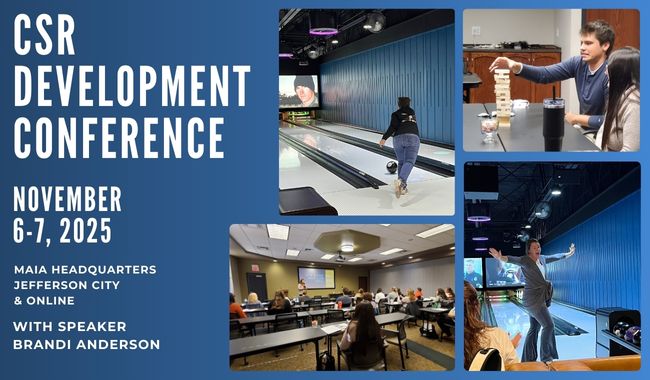 CSR DEVELOPMENT CONFERENCE

NOVEMBER 6-7, 2025

MAIA HEADQUARTERS
JEFFERSON CITY
& ONLINE

WITH SPEAKER
BRANDI ANDERSON